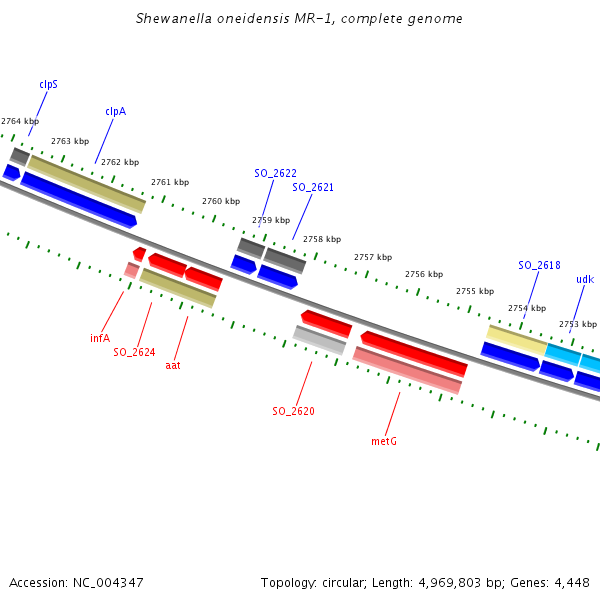 Shewanella oneidensis MR-1, complete genome

clpS
clpA
2764 kbp
2763 kbp
2762 kbp
2761 kbp
2760 kbp
SO_2622
SO_2621
2759 kbp
2758 kbp
2757 kbp
2756 kbp
2755 kbp
SO_2618
udk
2754 kbp
2753 kbp

infA
SO_2624
aat
SO_2620
metG

Accession: NC_004347

Topology: circular; Length: 4,969,803 bp; Genes: 4,448